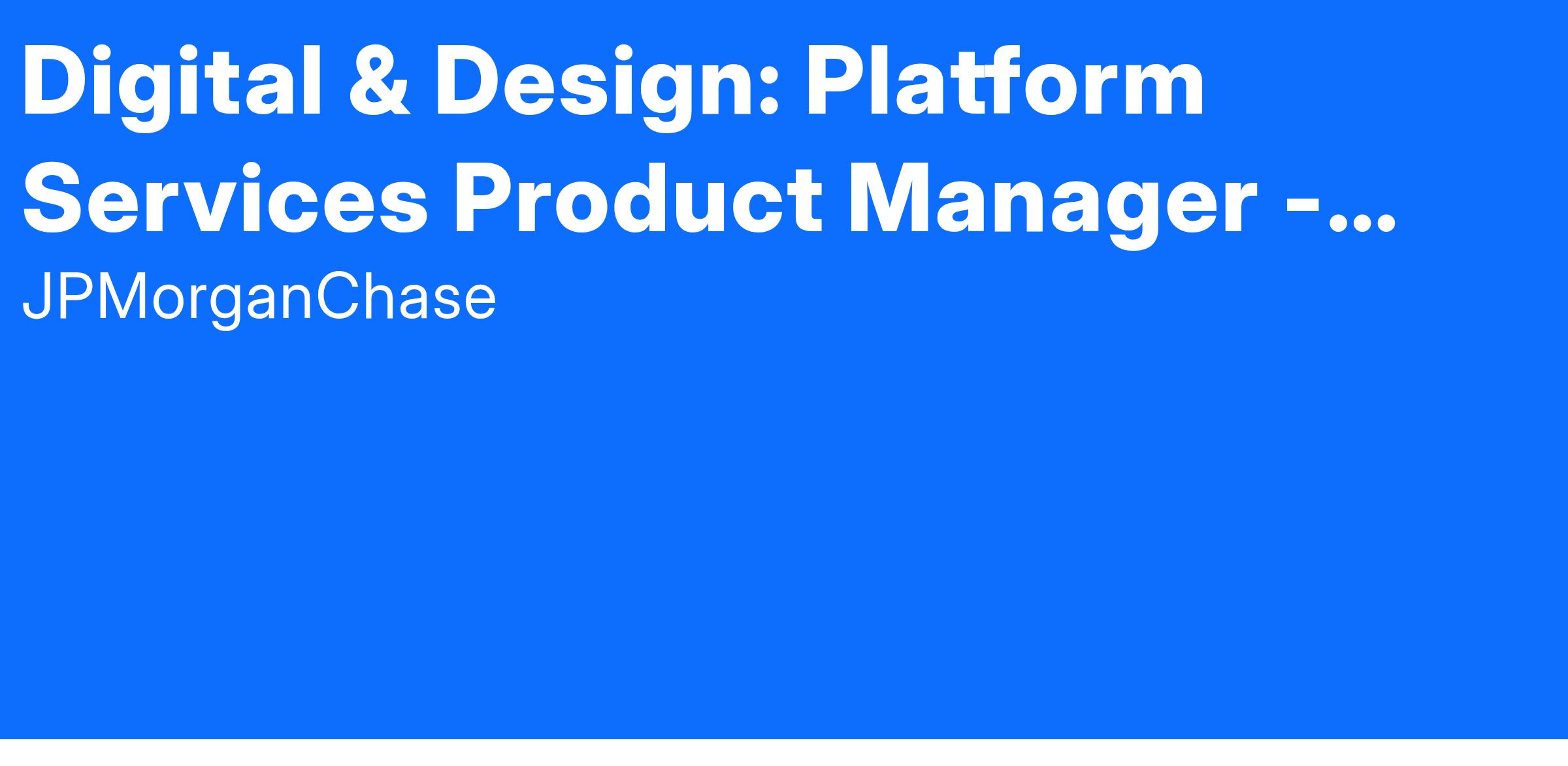 Digital & Design: Platform Services Product Manager -...

JPMorganChase